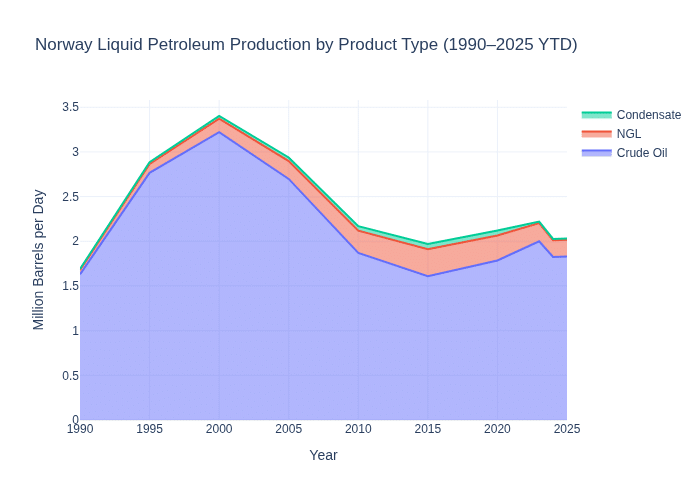 Norway Liquid Petroleum Production by Product Type (1990–2025 YTD)

Condensate
NGL
Crude Oil

Million Barrels per Day

3.5
3
2.5
2
1.5
1
0.5
0

1990
1995
2000
2005
2010
2015
2020
2025

Year